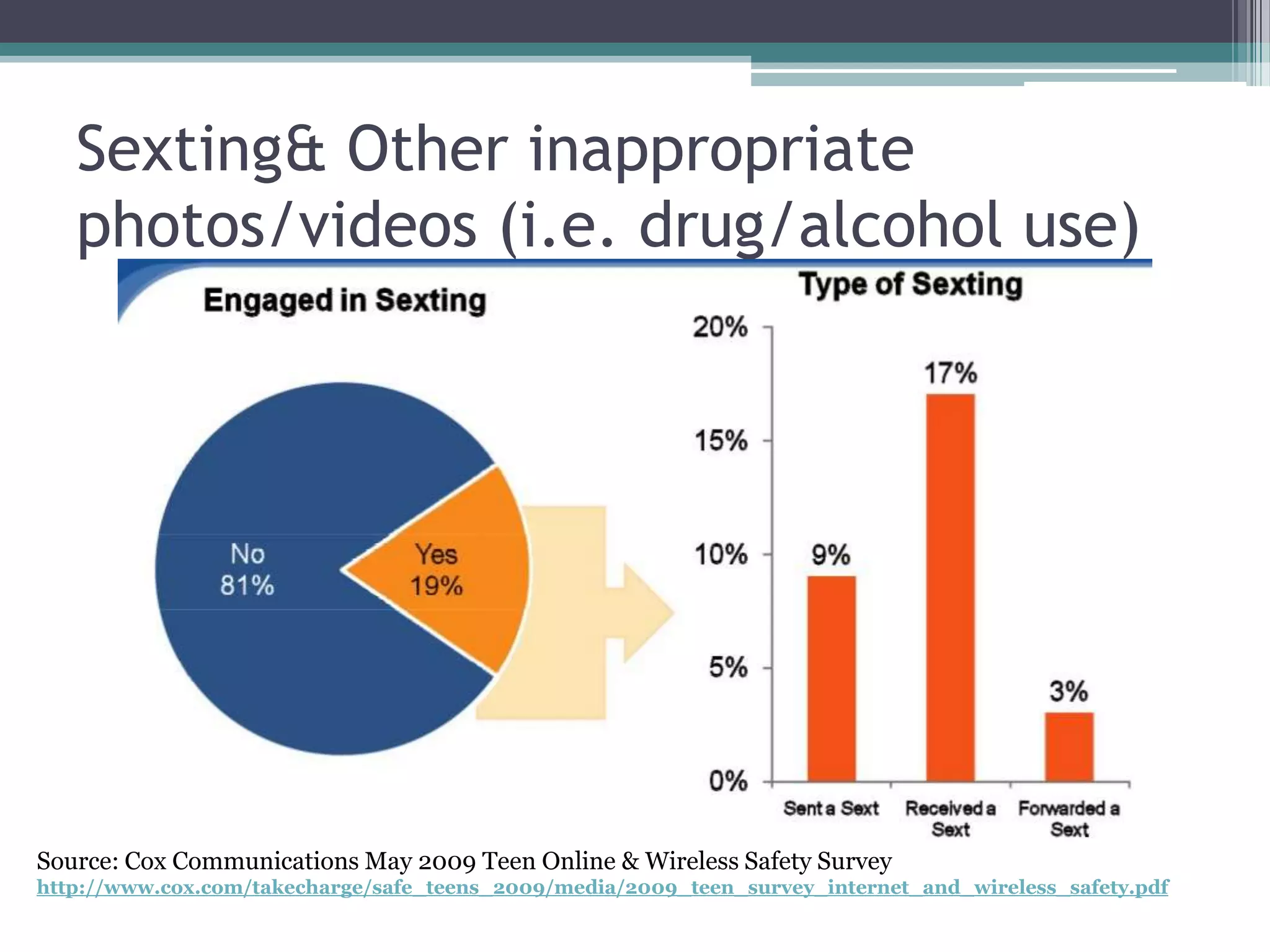 Sexting& Other inappropriate photos/videos (i.e. drug/alcohol use)

Engaged in Sexting

No 81%

Yes 19%

Type of Sexting

20%
15%
10%
5%
0%

9%
17%
3%

Sent a Sext
Received a Sext
Forwarded a Sext

Source: Cox Communications May 2009 Teen Online & Wireless Safety Survey
http://www.cox.com/takecharge/safe_teens_2009/media/2009_teen_survey_internet_and_wireless_safety.pdf